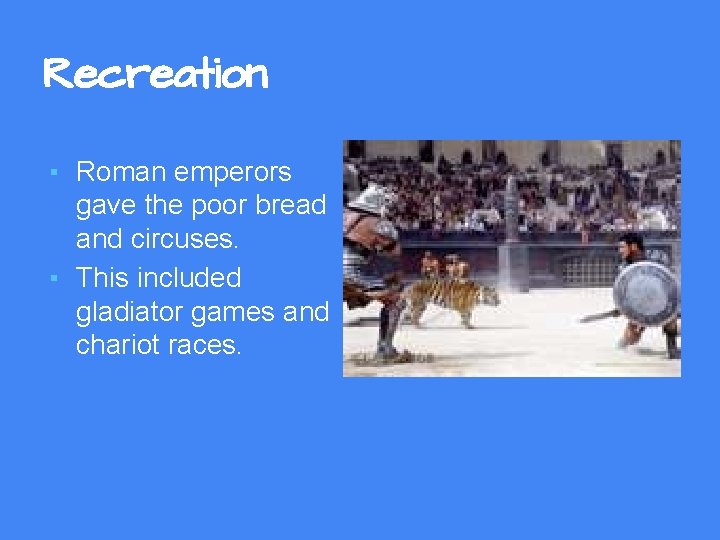 Recreation

▪ Roman emperors gave the poor bread and circuses.
▪ This included gladiator games and chariot races.